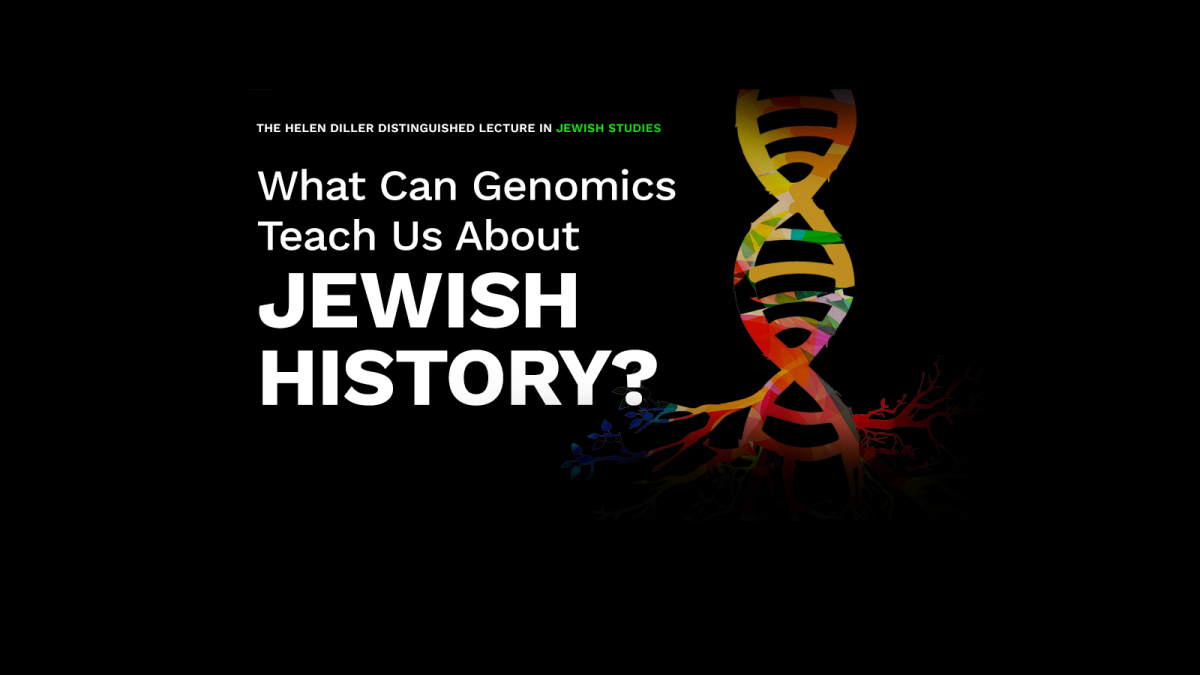 THE HELEN DILLER DISTINGUISHED LECTURE IN JEWISH STUDIES

What Can Genomics Teach Us About JEWISH HISTORY?